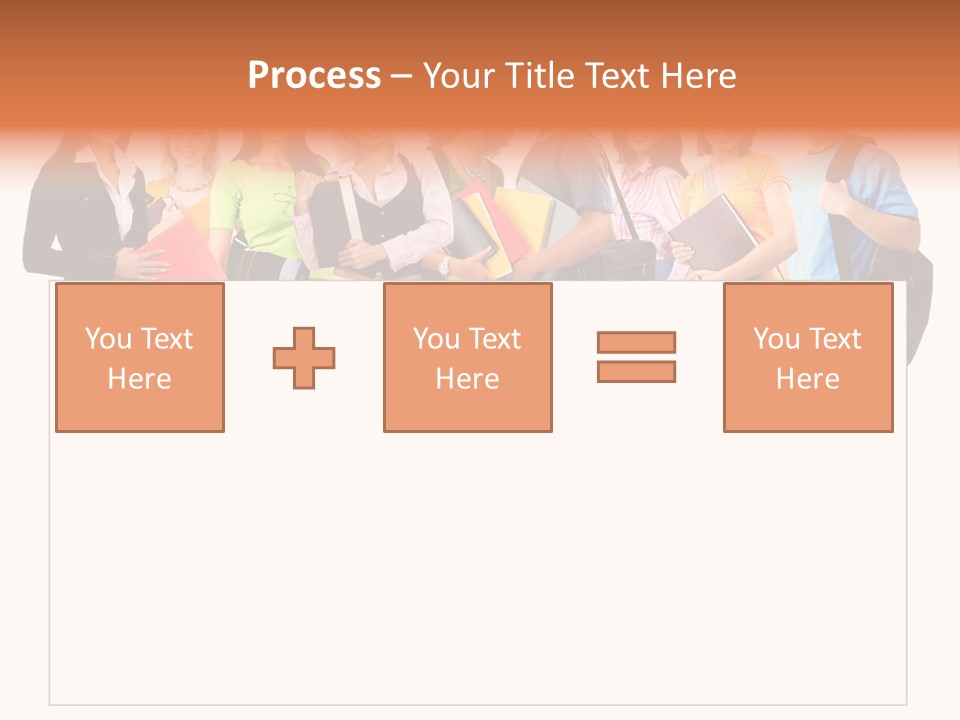 Process – Your Title Text Here

You Text Here

You Text Here

You Text Here